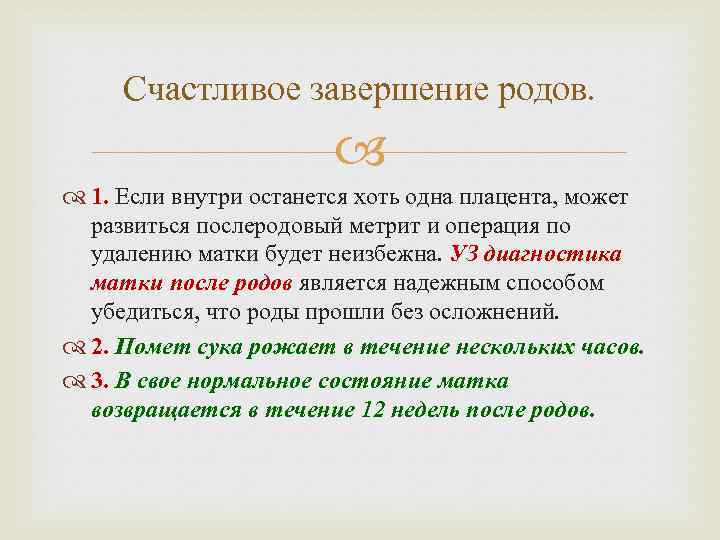 Счастливое завершение родов.

1. Если внутри останется хоть одна плацента, может развиться послеродовый метрит и операция по удалению матки будет неизбежна. УЗ диагностика матки после родов является надежным способом убедиться, что роды прошли без осложнений.

2. Помет сука рожает в течение нескольких часов.

3. В свое нормальное состояние матка возвращается в течение 12 недель после родов.